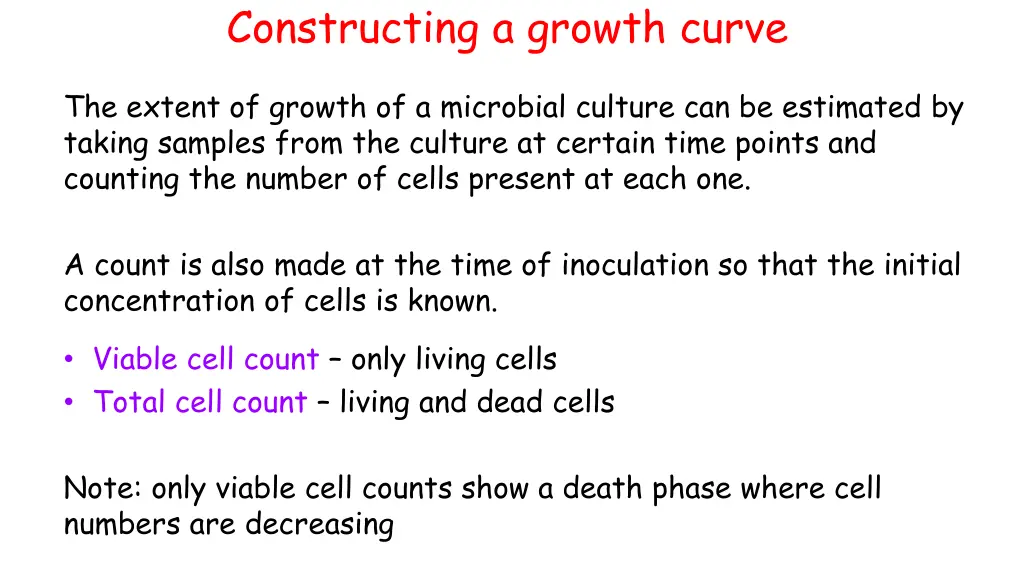 Constructing a growth curve

The extent of growth of a microbial culture can be estimated by taking samples from the culture at certain time points and counting the number of cells present at each one.

A count is also made at the time of inoculation so that the initial concentration of cells is known.

• Viable cell count – only living cells
• Total cell count – living and dead cells

Note: only viable cell counts show a death phase where cell numbers are decreasing